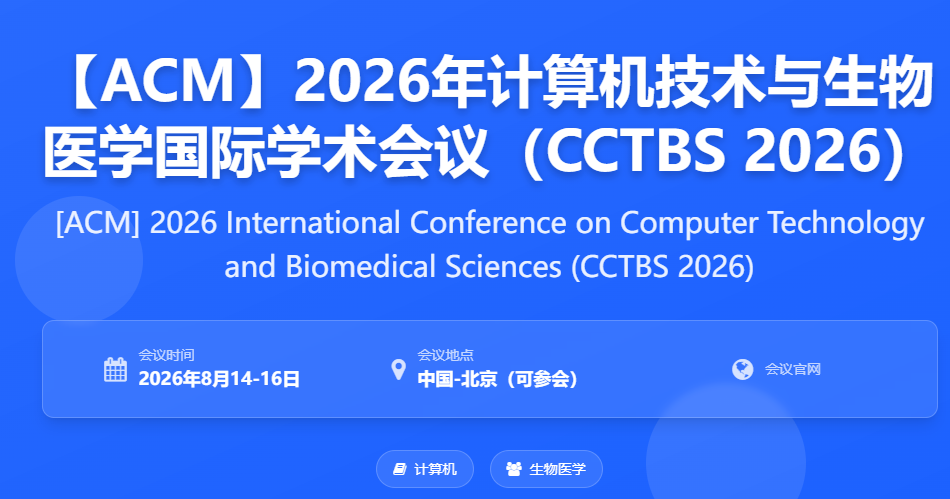 【ACM】2026年计算机技术与生物医学国际学术会议（CCTBS 2026）

[ACM] 2026 International Conference on Computer Technology and Biomedical Sciences (CCTBS 2026)

会议时间
2026年8月14-16日

会议地点
中国-北京（可参会）

会议官网

计算机

生物医学